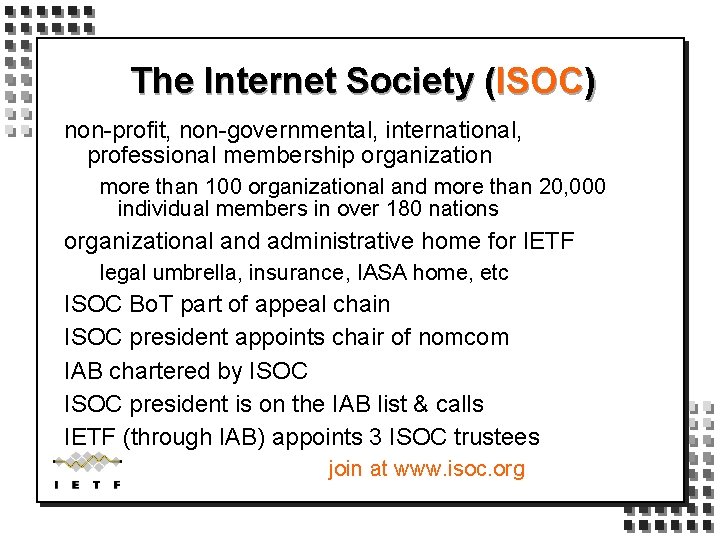 The Internet Society (ISOC)

non-profit, non-governmental, international, professional membership organization

more than 100 organizational and more than 20,000 individual members in over 180 nations

organizational and administrative home for IETF

legal umbrella, insurance, IASA home, etc

ISOC BoT part of appeal chain

ISOC president appoints chair of nomcom

IAB chartered by ISOC

ISOC president is on the IAB list & calls

IETF (through IAB) appoints 3 ISOC trustees

IETF

join at www.isoc.org